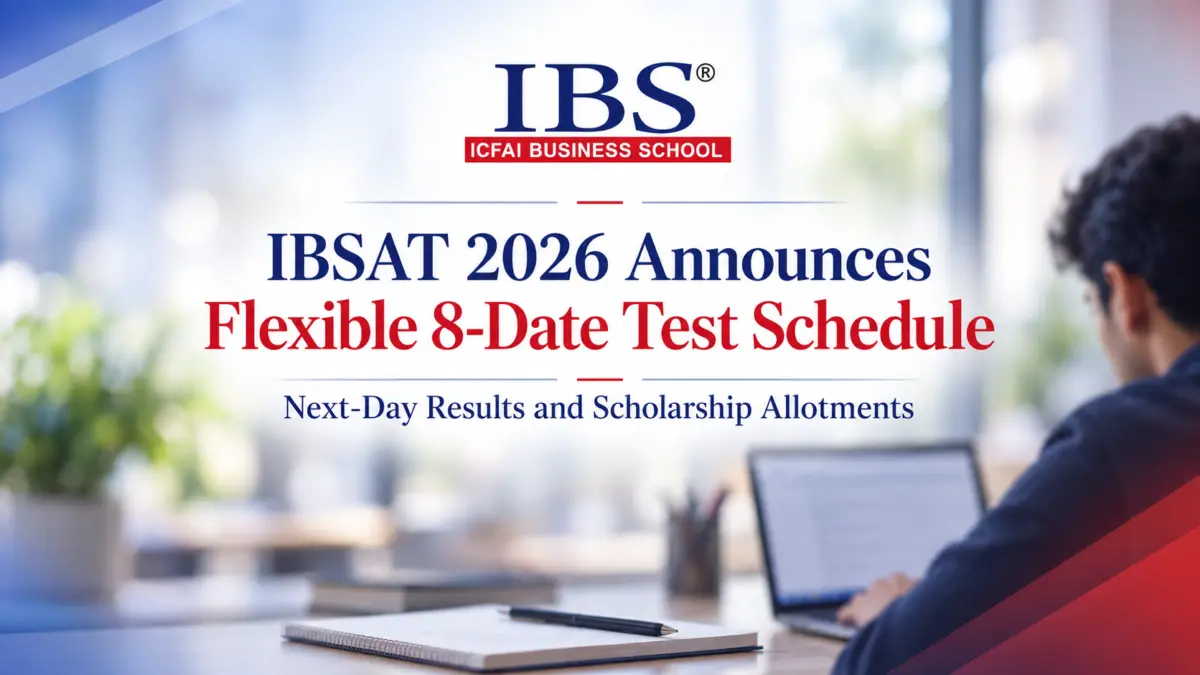 IBS®
ICFAI BUSINESS SCHOOL

IBSAT 2026 Announces
Flexible 8-Date Test Schedule

Next-Day Results and Scholarship Allotments